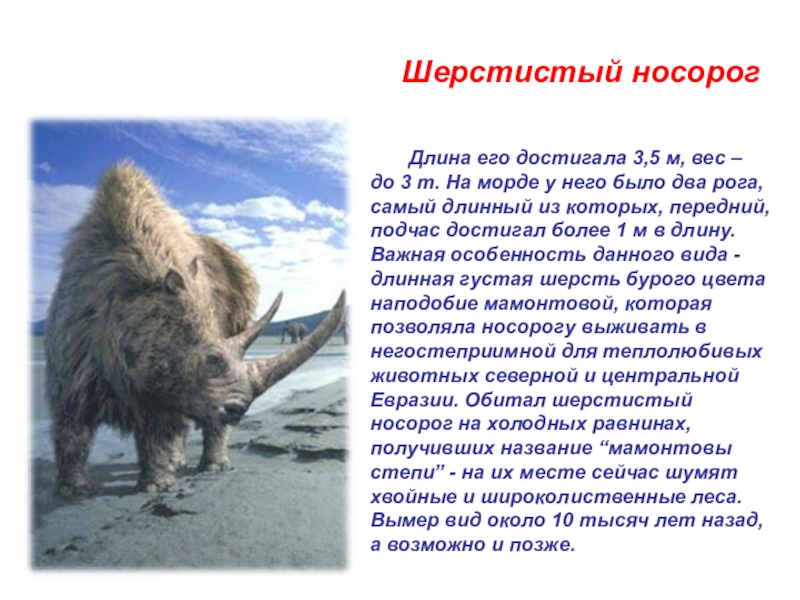 Шерстистый носорог

Длина его достигала 3,5 м, вес – до 3 т. На морде у него было два рога, самый длинный из которых, передний, подчас достигал более 1 м в длину. Важная особенность данного вида - длинная густая шерсть бурого цвета наподобие мамонтовой, которая позволяла носорогу выживать в негостеприимной для теплолюбивых животных северной и центральной Евразии. Обитал шерстистый носорог на холодных равнинах, получивших название “мамонтовы степи” - на их месте сейчас шумят хвойные и широколиственные леса. Вымер вид около 10 тысяч лет назад, а возможно и позже.